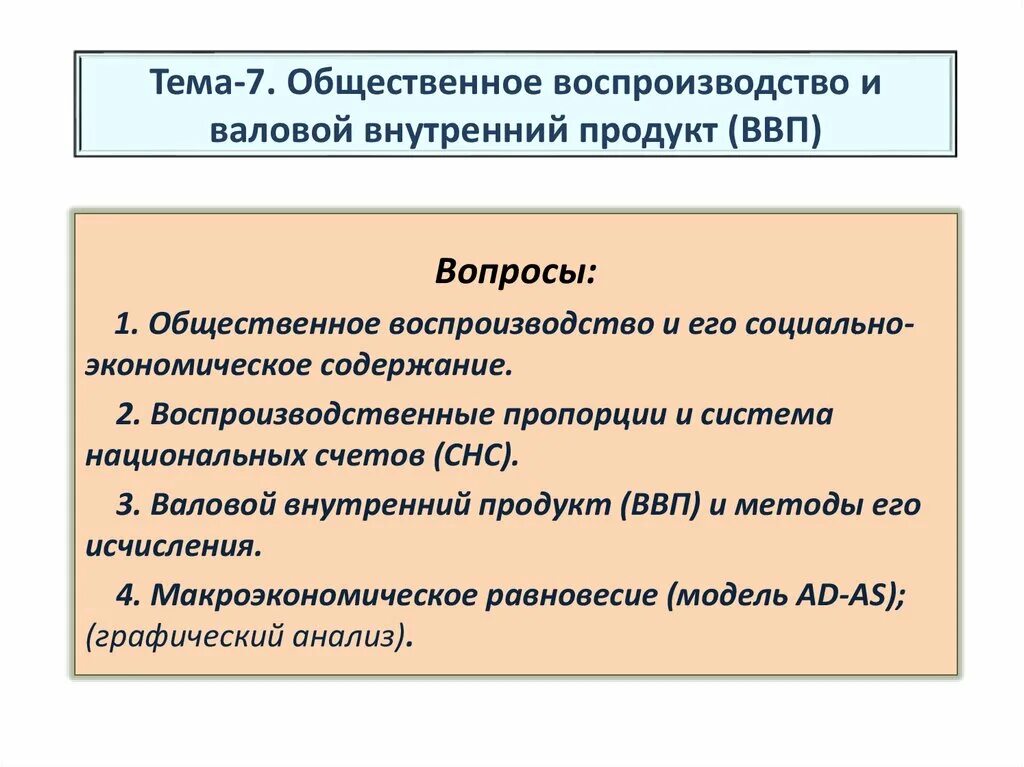 Тема-7. Общественное воспроизводство и валовой внутренний продукт (ВВП)

Вопросы:

1. Общественное воспроизводство и его социально-экономическое содержание.

2. Воспроизводственные пропорции и система национальных счетов (СНС).

3. Валовой внутренний продукт (ВВП) и методы его исчисления.

4. Макроэкономическое равновесие (модель AD-AS); (графический анализ).